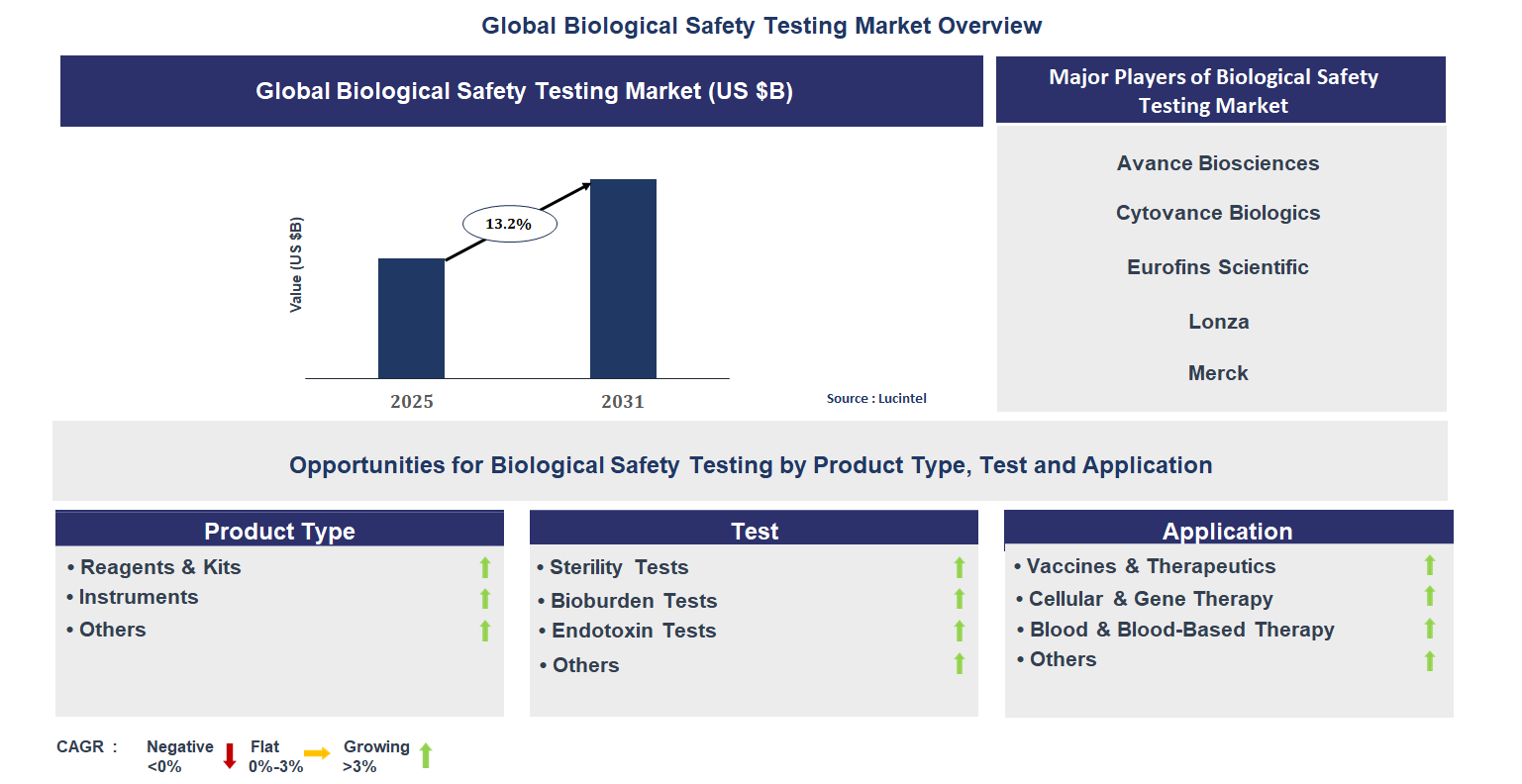 Global Biological Safety Testing Market Overview

Global Biological Safety Testing Market (US $B)

Value (US $B)

13.2%

2025

2031

Source : Lucintel

Major Players of Biological Safety Testing Market

Avance Biosciences

Cytovance Biologics

Eurofins Scientific

Lonza

Merck

Opportunities for Biological Safety Testing by Product Type, Test and Application

Product Type

• Reagents & Kits
• Instruments
• Others

Test

• Sterility Tests
• Bioburden Tests
• Endotoxin Tests
• Others

Application

• Vaccines & Therapeutics
• Cellular & Gene Therapy
• Blood & Blood-Based Therapy
• Others

CAGR : Negative <0% Flat 0%-3% Growing >3%